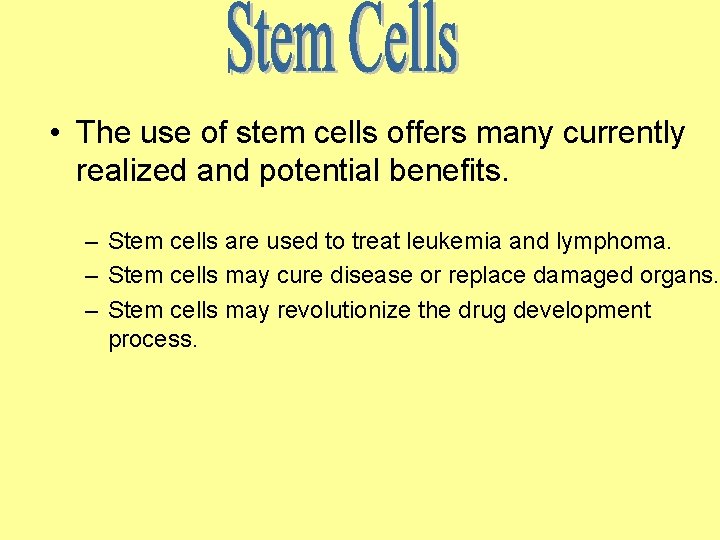 Stem Cells

• The use of stem cells offers many currently realized and potential benefits.

– Stem cells are used to treat leukemia and lymphoma.
– Stem cells may cure disease or replace damaged organs.
– Stem cells may revolutionize the drug development process.